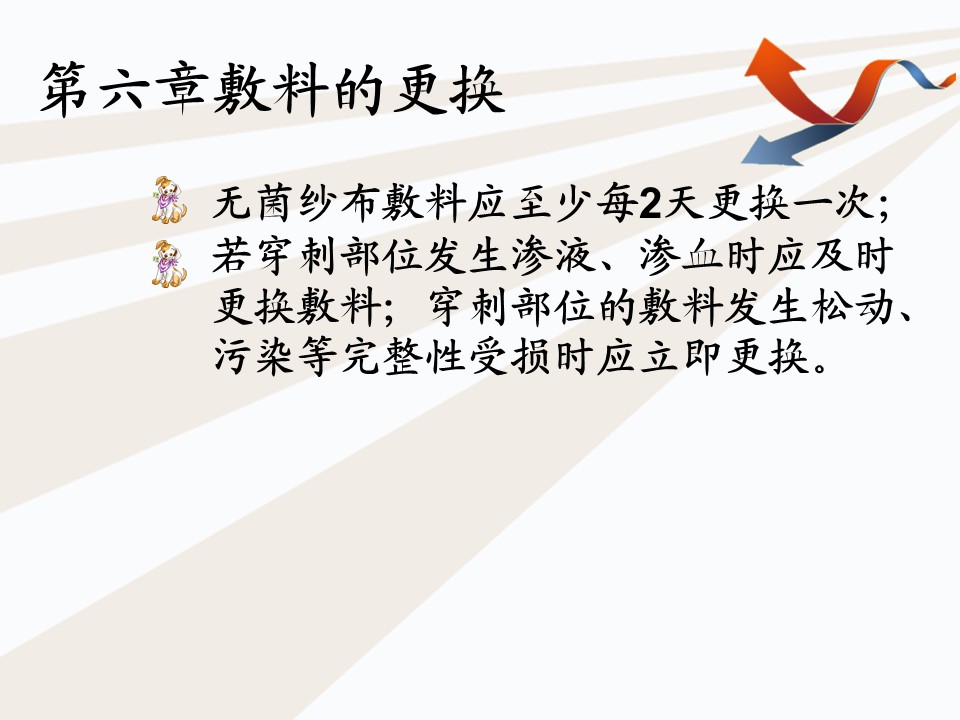 第六章敷料的更换

无菌纱布敷料应至少每2天更换一次；

若穿刺部位发生渗液、渗血时应及时更换敷料；穿刺部位的敷料发生松动、污染等完整性受损时应立即更换。